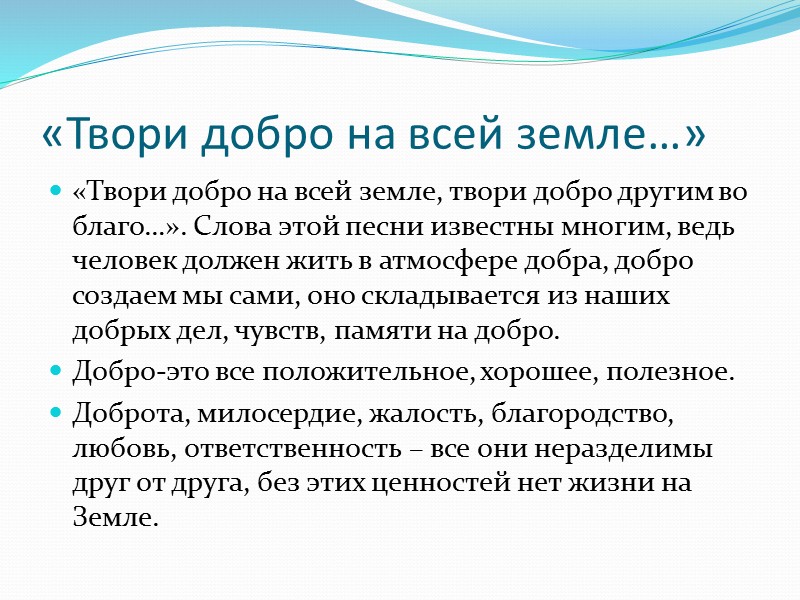 «Твори добро на всей земле…»

«Твори добро на всей земле, твори добро другим во благо…». Слова этой песни известны многим, ведь человек должен жить в атмосфере добра, добро создаем мы сами, оно складывается из наших добрых дел, чувств, памяти на добро.

Добро-это все положительное, хорошее, полезное.

Доброта, милосердие, жалость, благородство, любовь, ответственность – все они неразделимы друг от друга, без этих ценностей нет жизни на Земле.